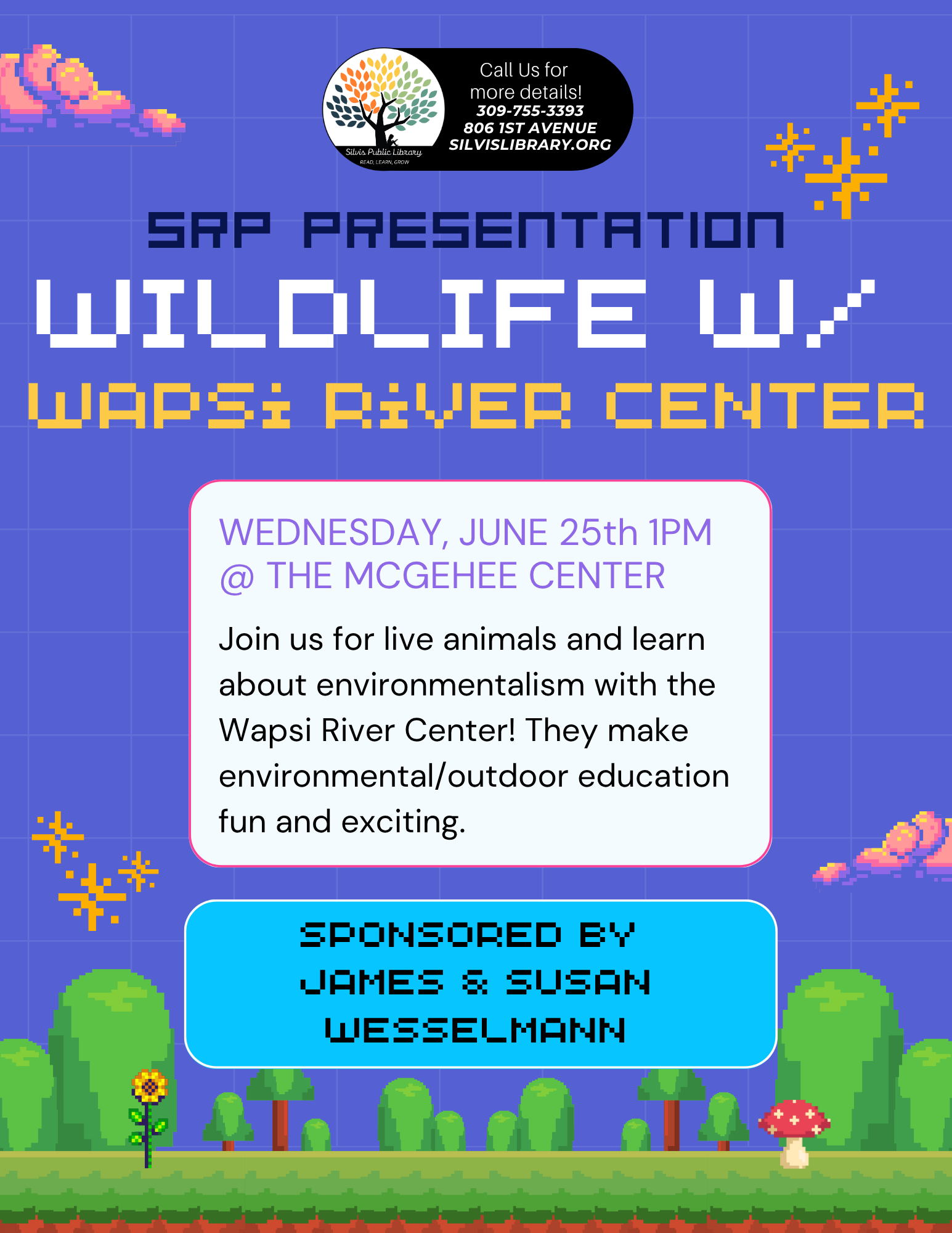 Silvis Public Library
READ, LEARN, GROW

Call Us for more details!
309-755-3393
806 1ST AVENUE
SILVISLIBRARY.ORG

SRP PRESENTATION
WILDLIFE W/
WAPSi RiVER CENTER

WEDNESDAY, JUNE 25th 1PM @ THE MCGEHEE CENTER

Join us for live animals and learn about environmentalism with the Wapsi River Center! They make environmental/outdoor education fun and exciting.

SPONSORED BY
JAMES & SUSAN
WESSELMANN